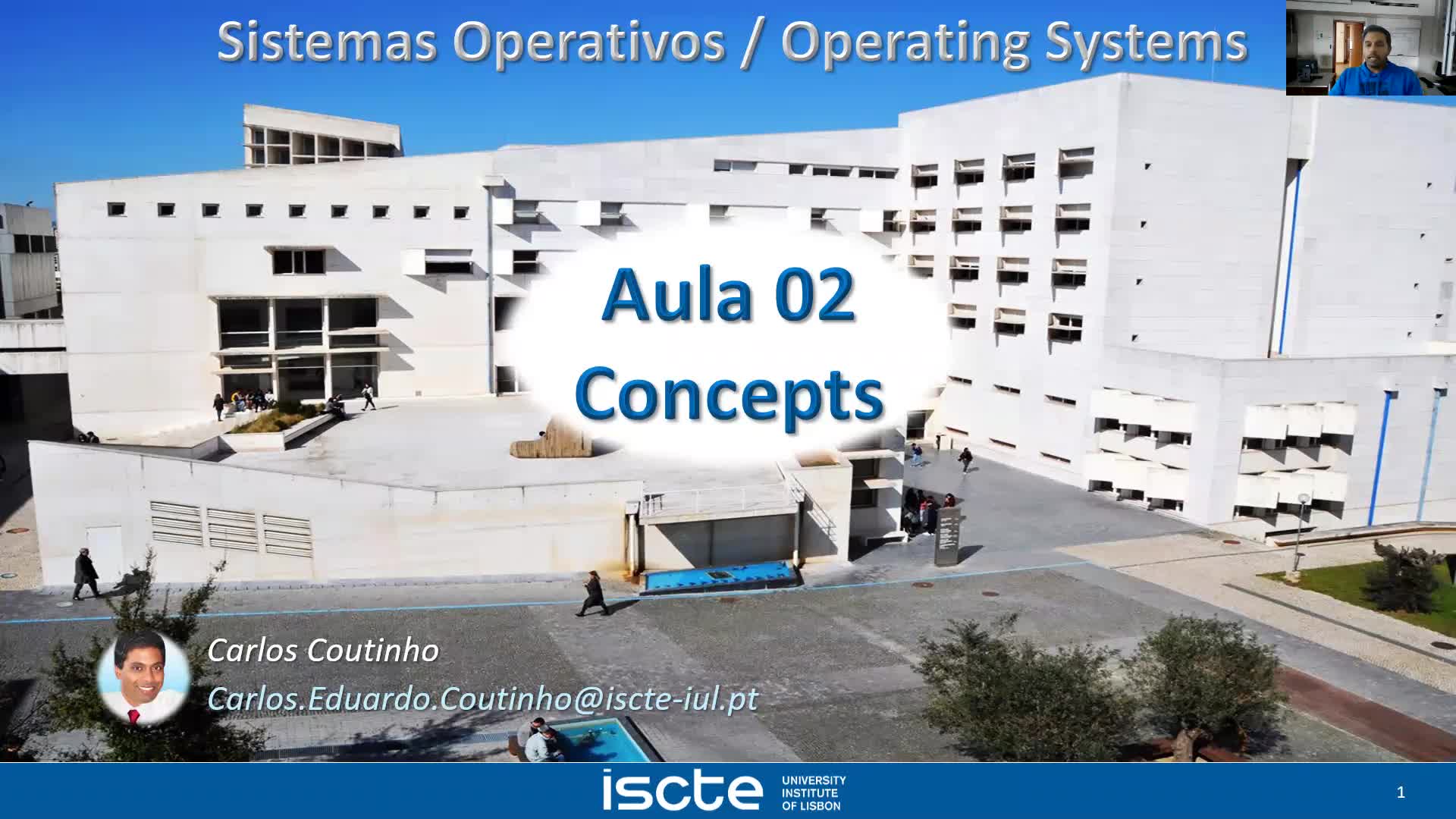 Sistemas Operativos / Operating Systems

Aula 02
Concepts

Carlos Coutinho
Carlos.Eduardo.Coutinho@iscte-iul.pt

iscte UNIVERSITY INSTITUTE OF LISBON

1